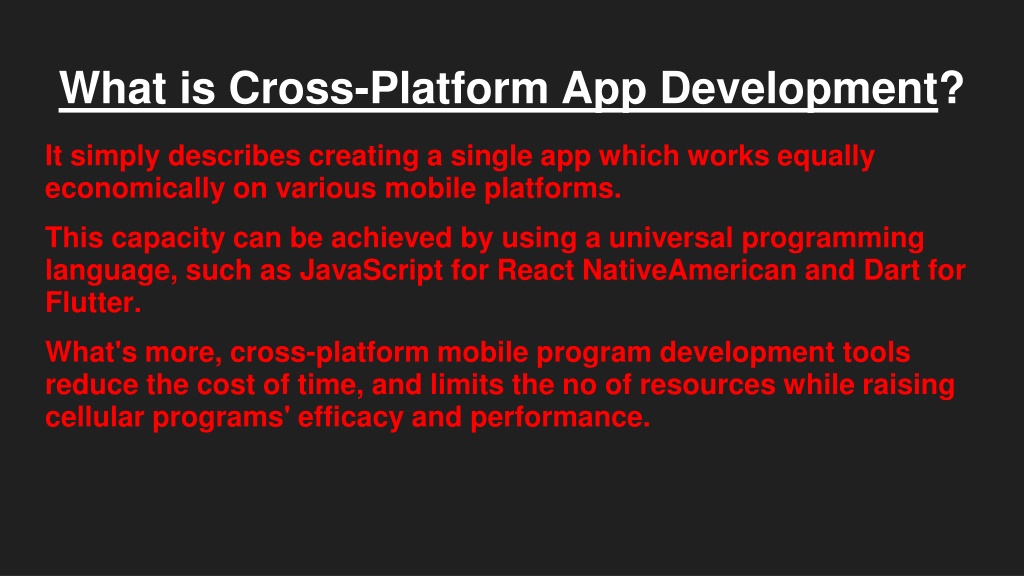 What is Cross-Platform App Development?

It simply describes creating a single app which works equally economically on various mobile platforms.

This capacity can be achieved by using a universal programming language, such as JavaScript for React NativeAmerican and Dart for Flutter.

What's more, cross-platform mobile program development tools reduce the cost of time, and limits the no of resources while raising cellular programs' efficacy and performance.